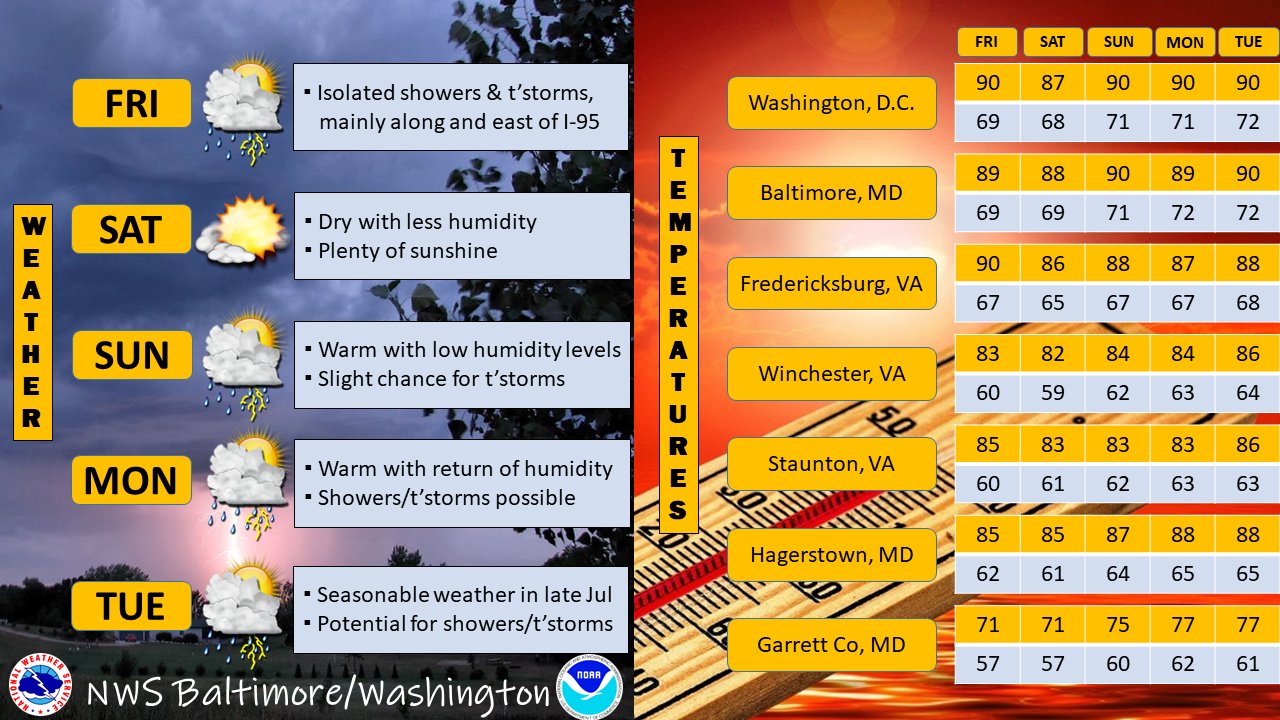 WEATHER

FRI
▪ Isolated showers & t'storms, mainly along and east of I-95

SAT
▪ Dry with less humidity
▪ Plenty of sunshine

SUN
▪ Warm with low humidity levels
▪ Slight chance for t'storms

MON
▪ Warm with return of humidity
▪ Showers/t'storms possible

TUE
▪ Seasonable weather in late Jul
▪ Potential for showers/t'storms

NATIONAL WEATHER SERVICE

NWS Baltimore/Washington

NOAA

TEMPERATURES

| | FRI | SAT | SUN | MON | TUE |
|---|---|---|---|---|---|
| Washington, D.C. | 90 | 87 | 90 | 90 | 90 |
| | 69 | 68 | 71 | 71 | 72 |
| Baltimore, MD | 89 | 88 | 90 | 89 | 90 |
| | 69 | 69 | 71 | 72 | 72 |
| Fredericksburg, VA | 90 | 86 | 88 | 87 | 88 |
| | 67 | 65 | 67 | 67 | 68 |
| Winchester, VA | 83 | 82 | 84 | 84 | 86 |
| | 60 | 59 | 62 | 63 | 64 |
| Staunton, VA | 85 | 83 | 83 | 83 | 86 |
| | 60 | 61 | 62 | 63 | 63 |
| Hagerstown, MD | 85 | 85 | 87 | 88 | 88 |
| | 62 | 61 | 64 | 65 | 65 |
| Garrett Co, MD | 71 | 71 | 75 | 77 | 77 |
| | 57 | 57 | 60 | 62 | 61 |

50